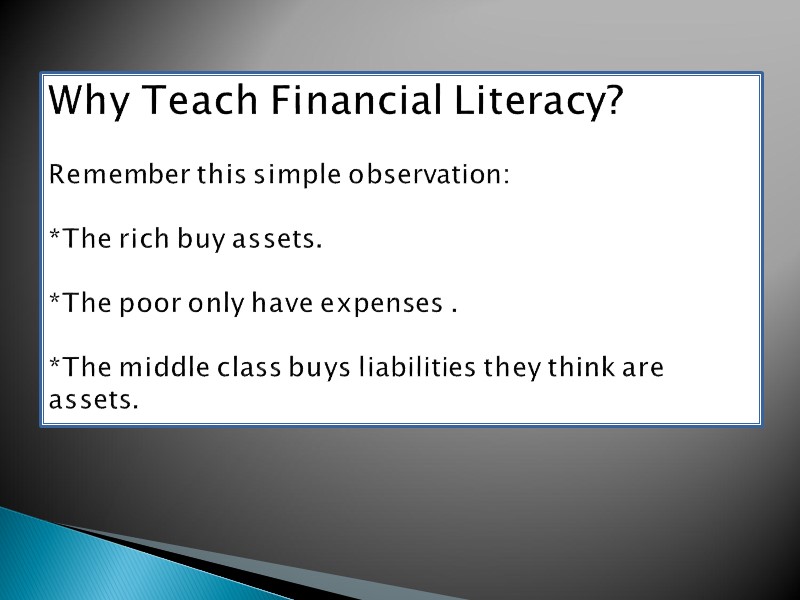 Why Teach Financial Literacy?

Remember this simple observation:

*The rich buy assets.

*The poor only have expenses .

*The middle class buys liabilities they think are assets.